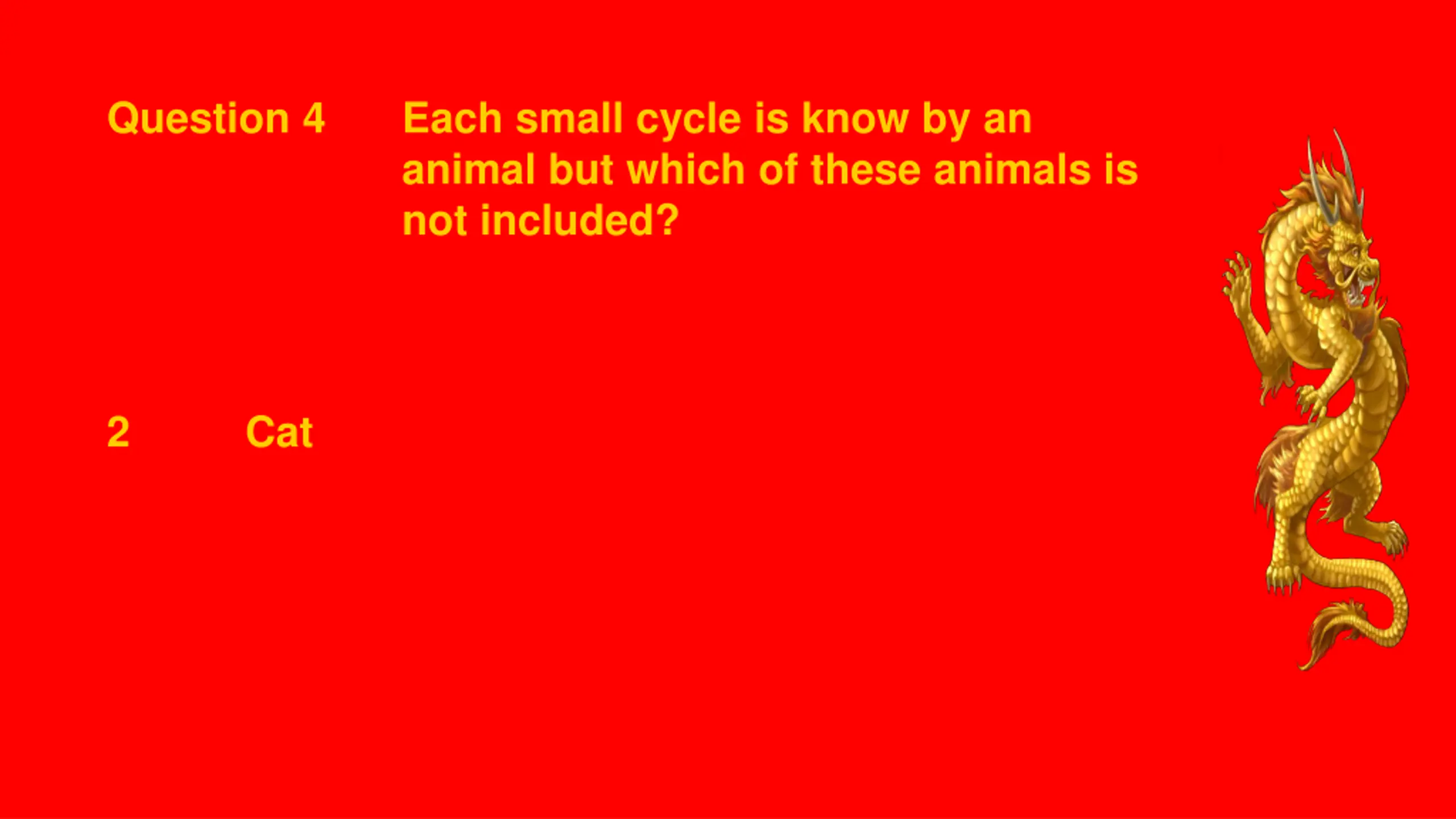 Question 4 Each small cycle is know by an animal but which of these animals is not included?

2 Cat